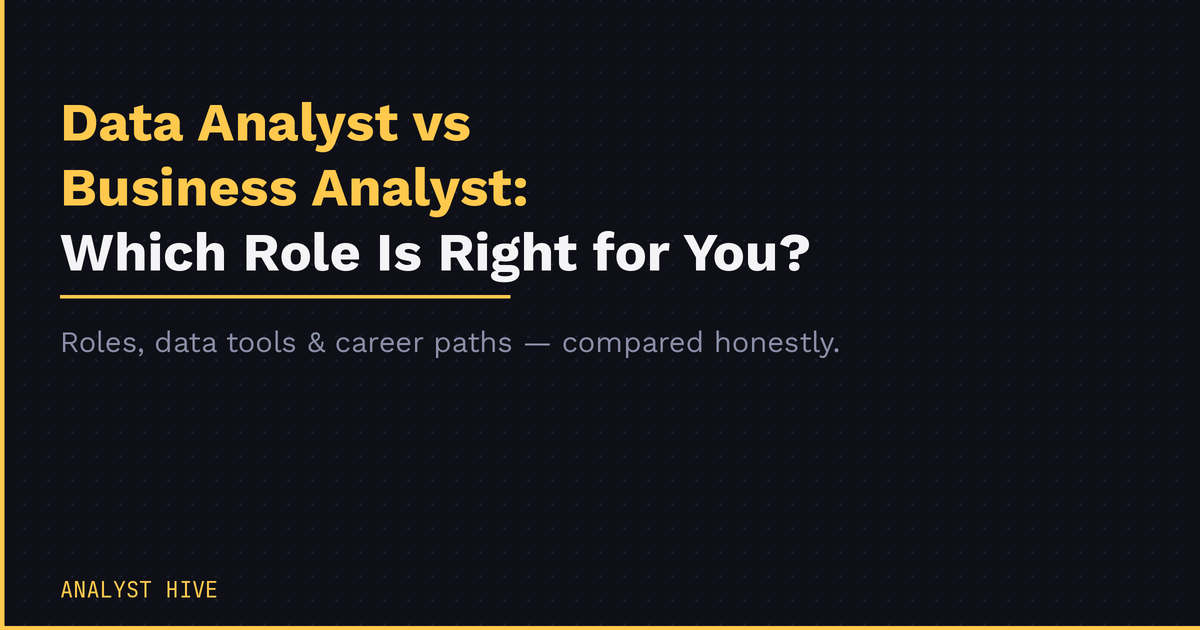 Data Analyst vs Business Analyst: Which Role Is Right for You?

Roles, data tools & career paths — compared honestly.

ANALYST HIVE